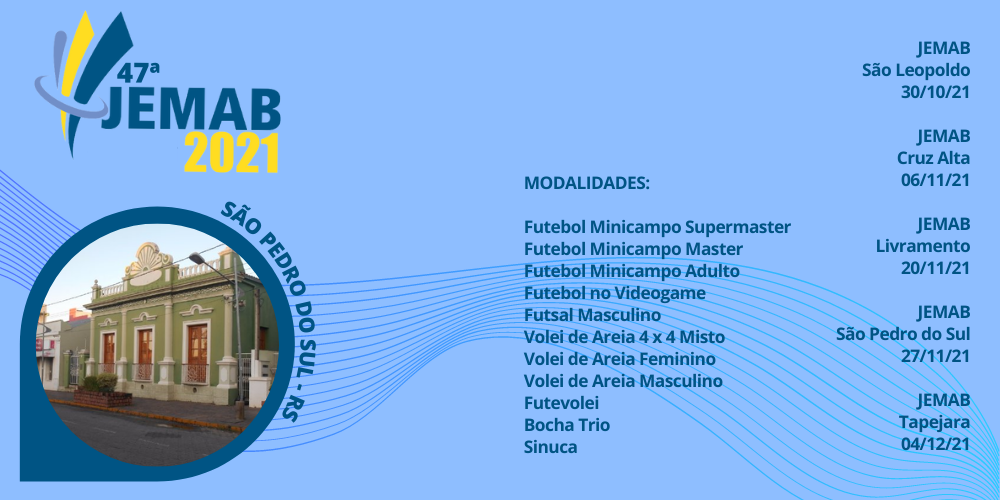 47ª JEMAB 2021

SÃO PEDRO DO SUL - RS

MODALIDADES:

Futebol Minicampo Supermaster
Futebol Minicampo Master
Futebol Minicampo Adulto
Futebol no Videogame
Futsal Masculino
Volei de Areia 4 x 4 Misto
Volei de Areia Feminino
Volei de Areia Masculino
Futevolei
Bocha Trio
Sinuca

JEMAB
São Leopoldo
30/10/21

JEMAB
Cruz Alta
06/11/21

JEMAB
Livramento
20/11/21

JEMAB
São Pedro do Sul
27/11/21

JEMAB
Tapejara
04/12/21